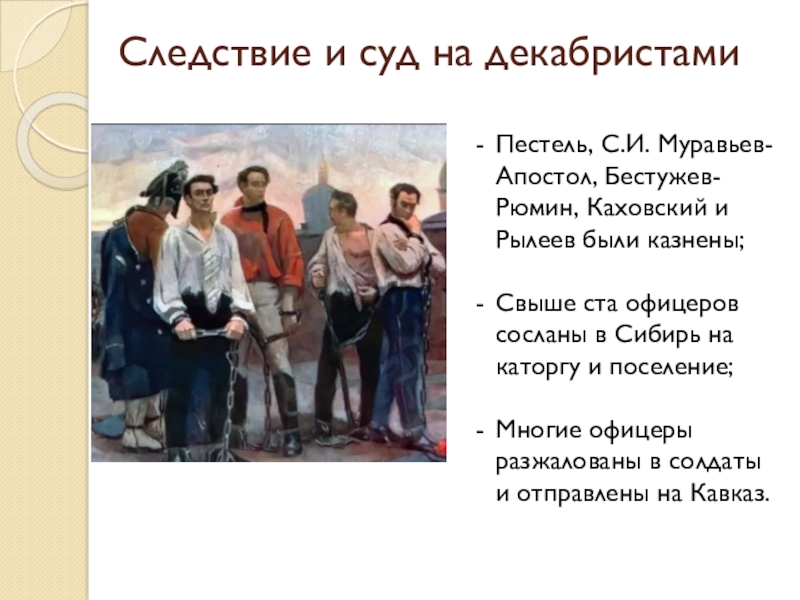 Следствие и суд на декабристами

- Пестель, С.И. Муравьев-Апостол, Бестужев-Рюмин, Каховский и Рылеев были казнены;

- Свыше ста офицеров сосланы в Сибирь на каторгу и поселение;

- Многие офицеры разжалованы в солдаты и отправлены на Кавказ.